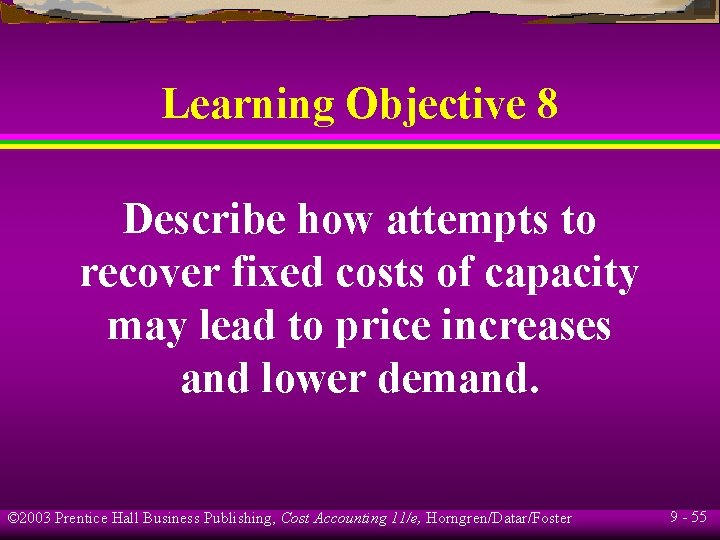 Learning Objective 8

Describe how attempts to recover fixed costs of capacity may lead to price increases and lower demand.

©2003 Prentice Hall Business Publishing, Cost Accounting 11/e, Horngren/Datar/Foster

9 - 55